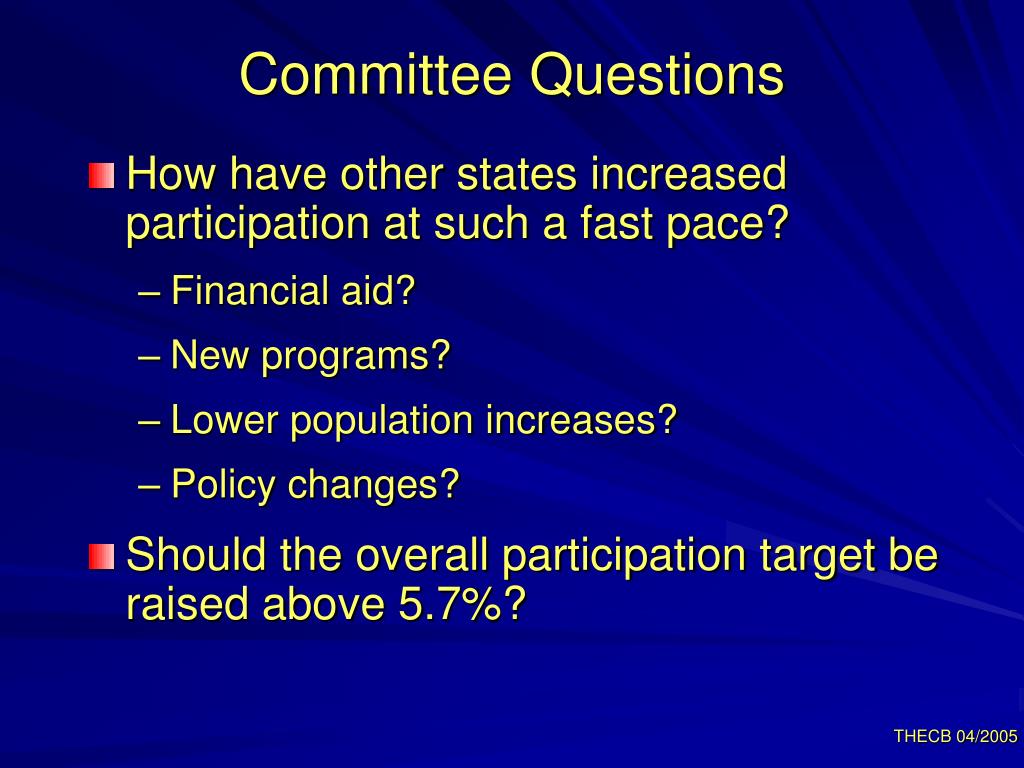 Committee Questions

How have other states increased participation at such a fast pace?

– Financial aid?

– New programs?

– Lower population increases?

– Policy changes?

Should the overall participation target be raised above 5.7%?

THECB 04/2005